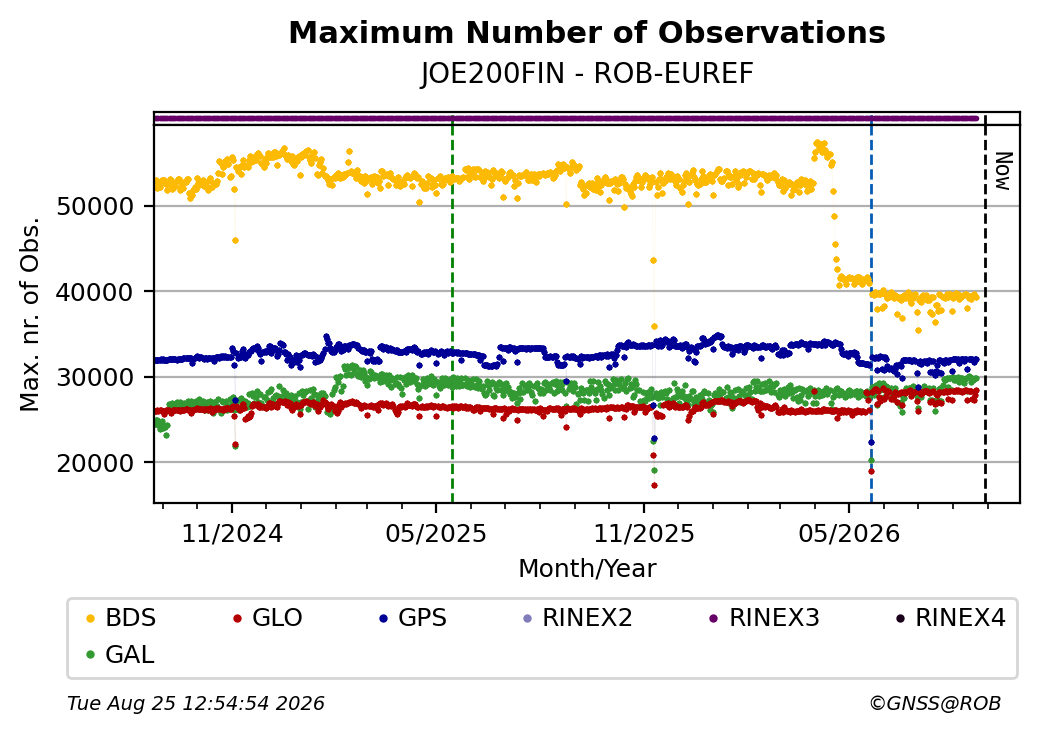 Maximum Number of Observations
JOE200FIN - ROB-EUREF

Now

Max. nr. of Obs.
50000
40000
30000
20000

11/2024
05/2025
11/2025
05/2026
Month/Year

BDS GLO GPS RINEX2 RINEX3 RINEX4
GAL

Tue Aug 25 12:54:54 2026
©GNSS@ROB